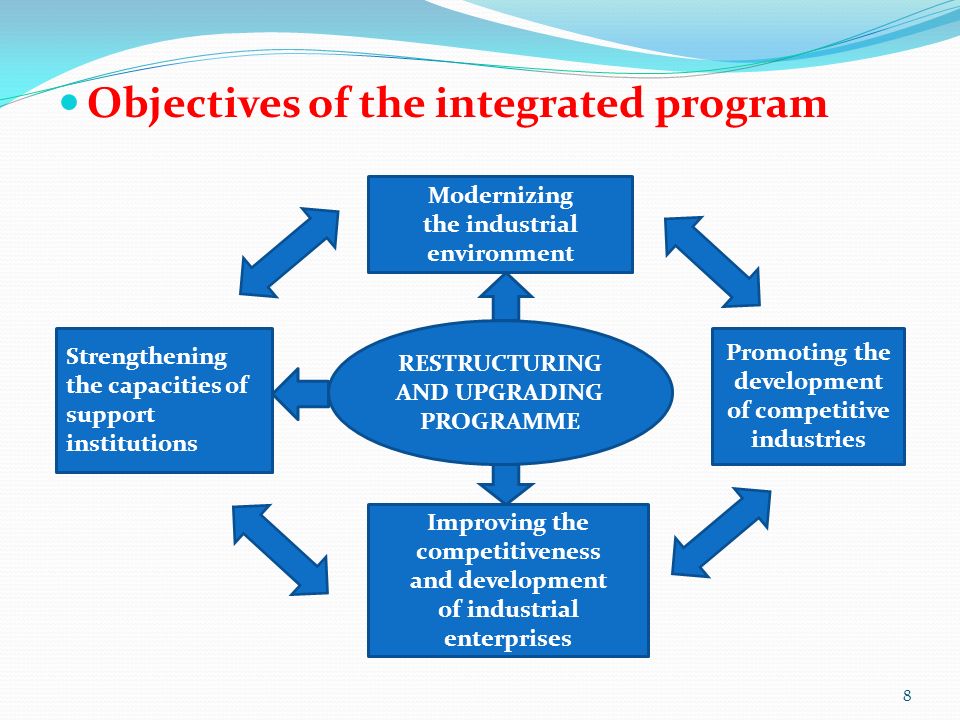 Objectives of the integrated program

Modernizing the industrial environment

Strengthening the capacities of support institutions

RESTRUCTURING AND UPGRADING PROGRAMME

Promoting the development of competitive industries

Improving the competitiveness and development of industrial enterprises

8